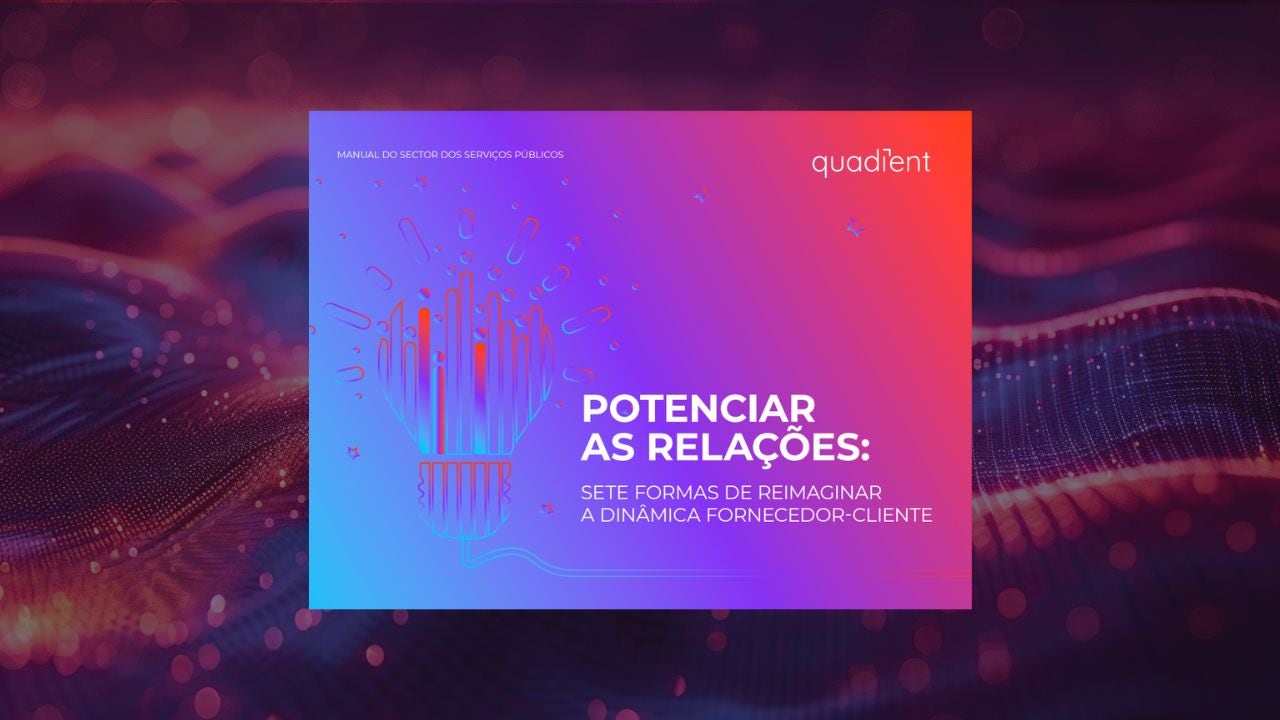 MANUAL DO SECTOR DOS SERVIÇOS PÚBLICOS

quadient

POTENCIAR AS RELAÇÕES:

SETE FORMAS DE REIMAGINAR A DINÂMICA FORNECEDOR-CLIENTE